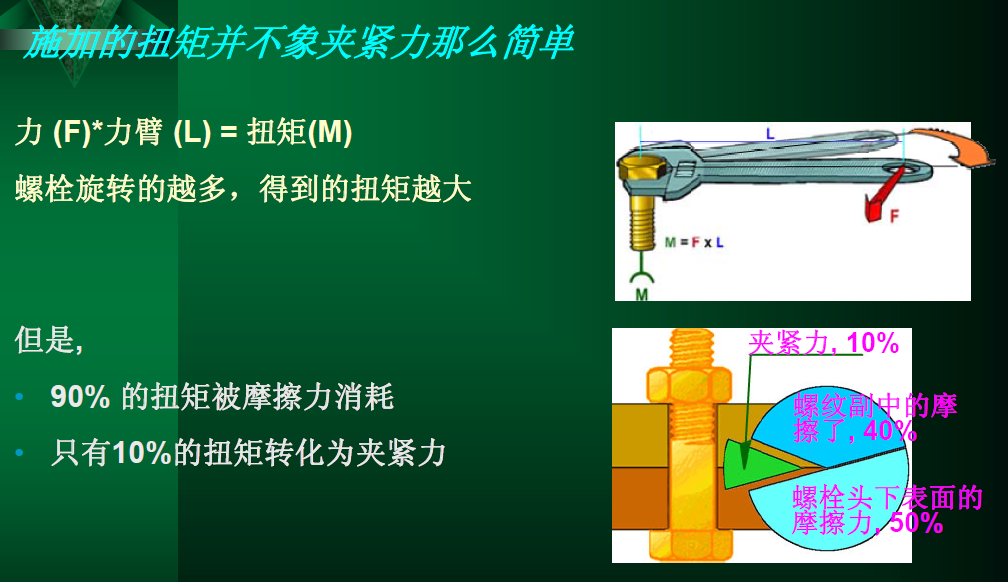 施加的扭矩并不象夹紧力那么简单

力 (F)*力臂 (L) = 扭矩(M)

螺栓旋转的越多，得到的扭矩越大

L

F

M = F x L

M

但是,

• 90% 的扭矩被摩擦力消耗

• 只有10%的扭矩转化为夹紧力

夹紧力, 10%

螺纹副中的摩擦了, 40%

螺栓头下表面的摩擦力, 50%